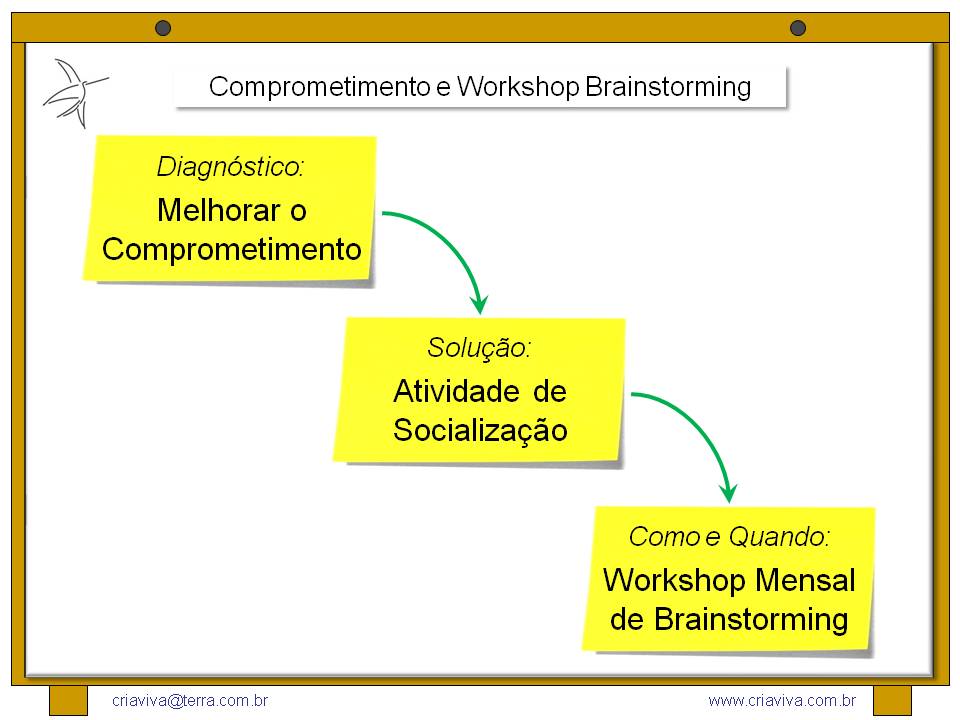 Comprometimento e Workshop Brainstorming

Diagnóstico:
Melhorar o Comprometimento

Solução:
Atividade de Socialização

Como e Quando:
Workshop Mensal de Brainstorming

criaviva@terra.com.br

www.criaviva.com.br